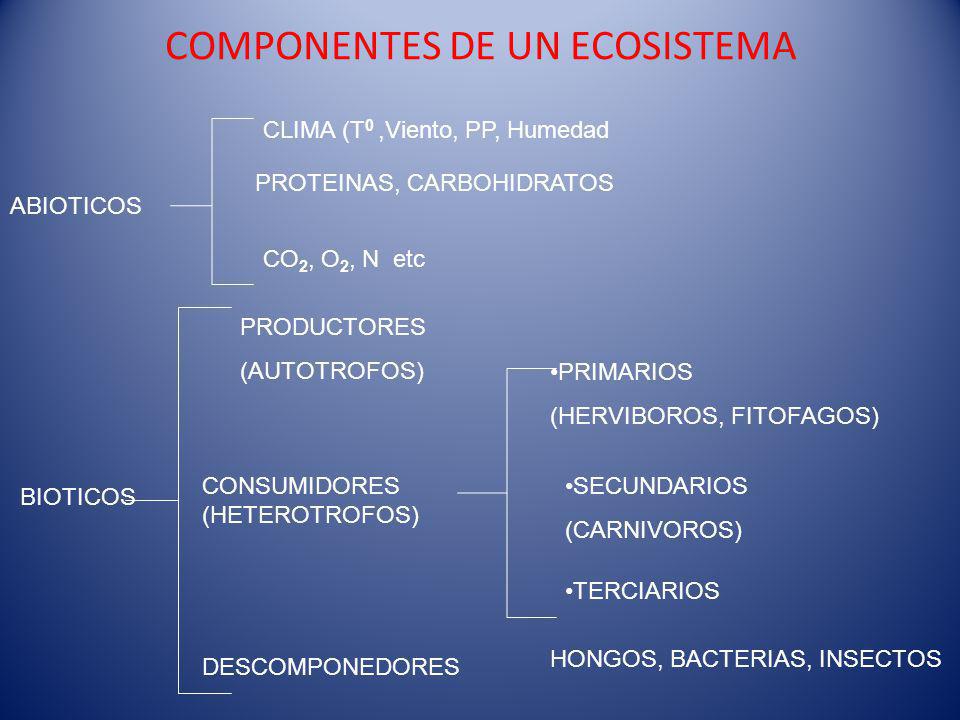 COMPONENTES DE UN ECOSISTEMA

ABIOTICOS

CLIMA ($T^0$ ,Viento, PP, Humedad

PROTEINAS, CARBOHIDRATOS

$CO_2$, $O_2$, N etc

BIOTICOS

PRODUCTORES

(AUTOTROFOS)

CONSUMIDORES (HETEROTROFOS)

•PRIMARIOS

(HERVIBOROS, FITOFAGOS)

•SECUNDARIOS

(CARNIVOROS)

•TERCIARIOS

DESCOMPONEDORES

HONGOS, BACTERIAS, INSECTOS